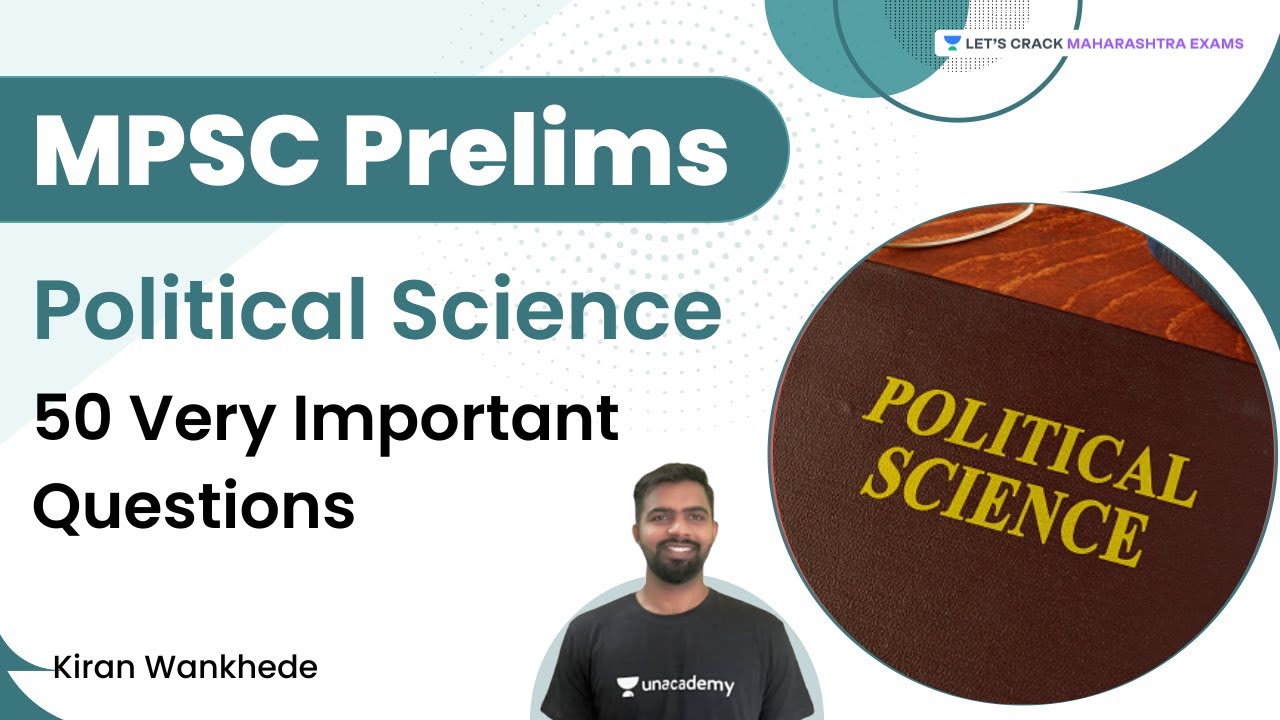 LET'S CRACK MAHARASHTRA EXAMS

MPSC Prelims

Political Science

50 Very Important Questions

POLITICAL SCIENCE

Kiran Wankhede

unacademy